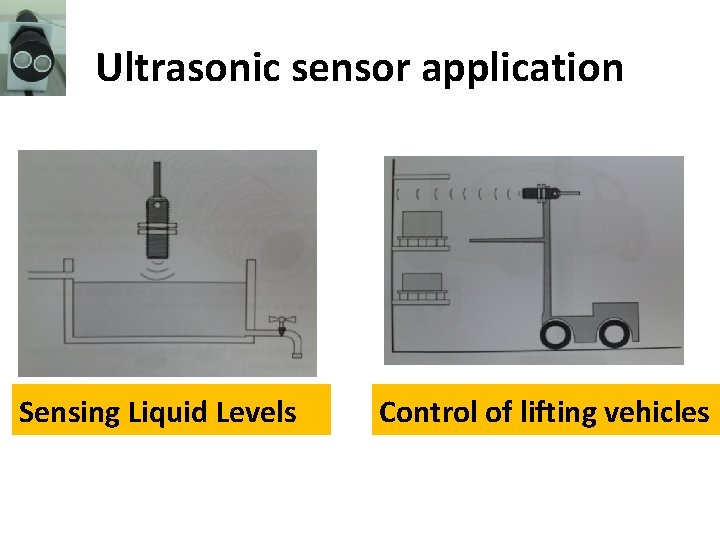 Ultrasonic sensor application

Sensing Liquid Levels

Control of lifting vehicles